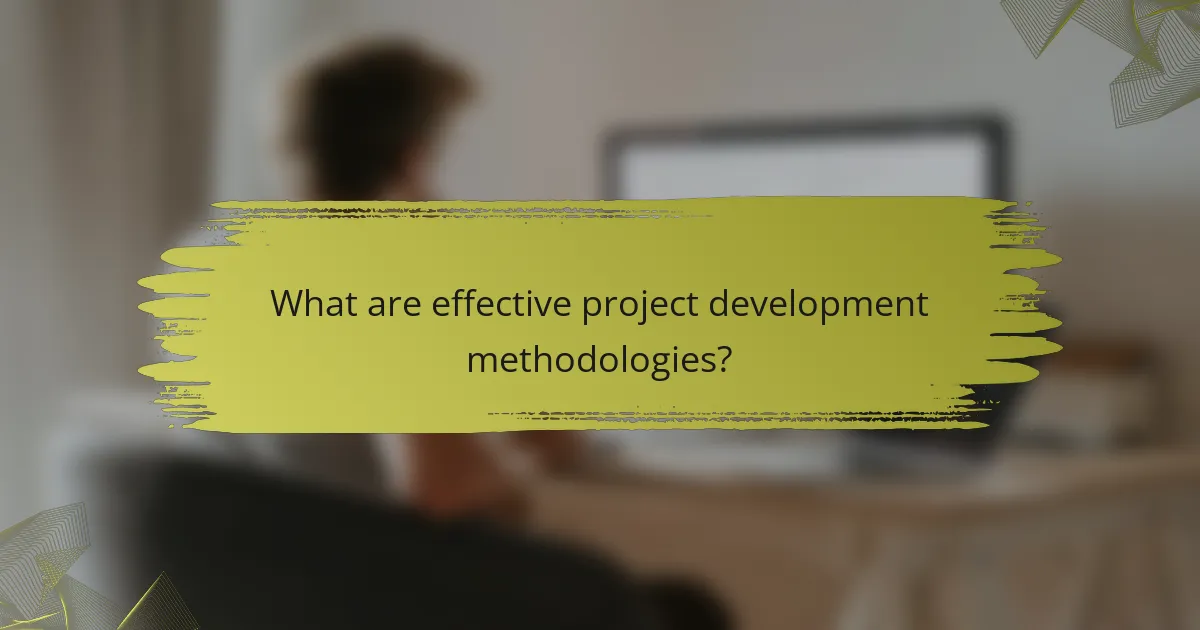 What are effective project development methodologies?